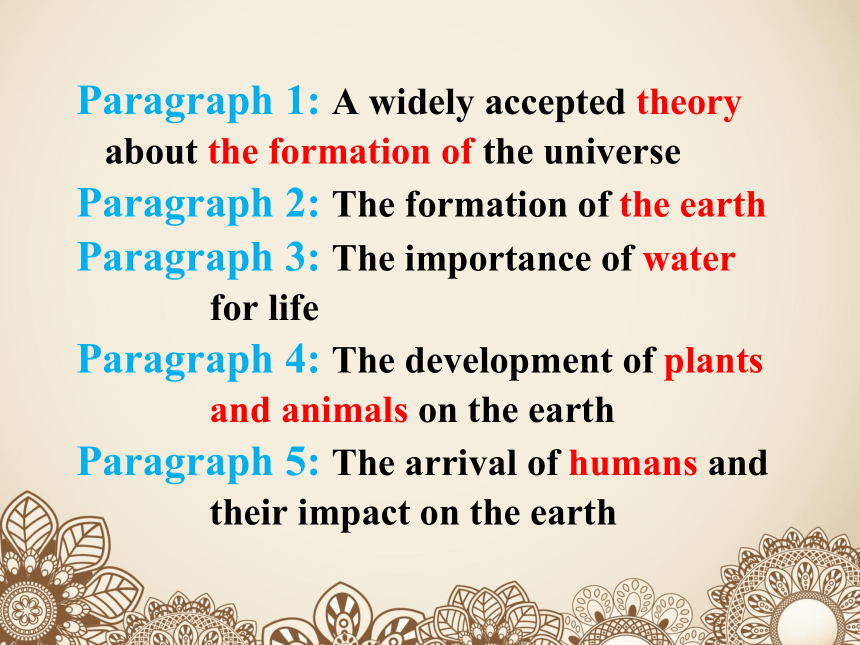 Paragraph 1: A widely accepted theory about the formation of the universe
Paragraph 2: The formation of the earth
Paragraph 3: The importance of water for life
Paragraph 4: The development of plants and animals on the earth
Paragraph 5: The arrival of humans and their impact on the earth